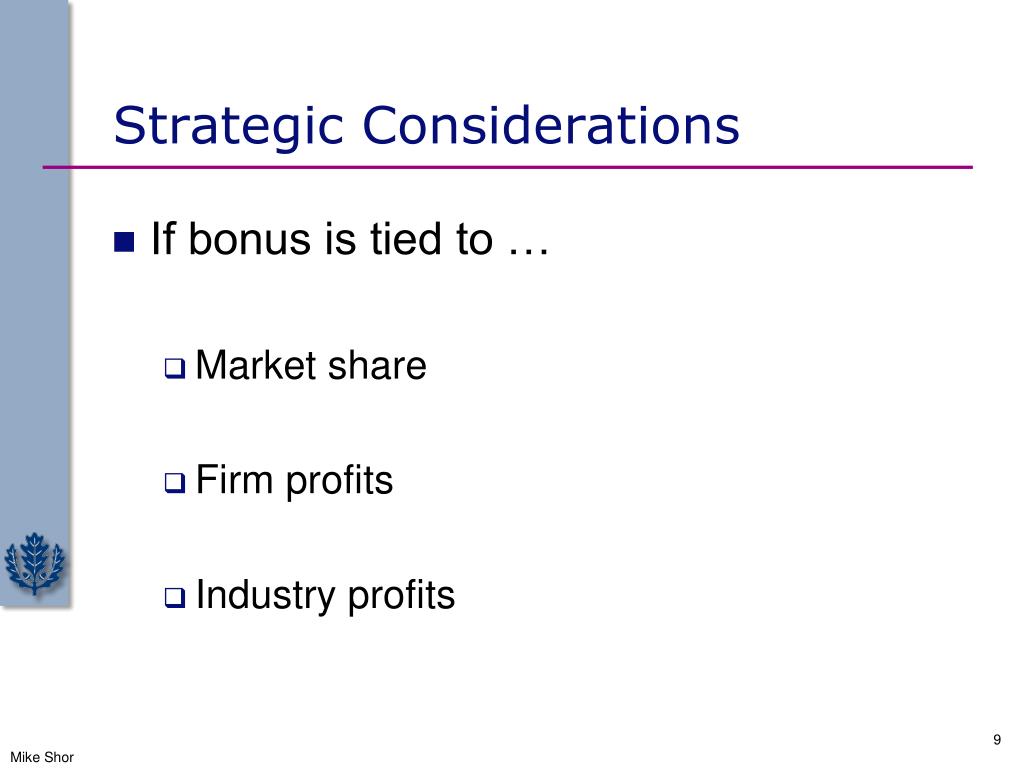 Strategic Considerations

If bonus is tied to …

Market share

Firm profits

Industry profits

9

Mike Shor